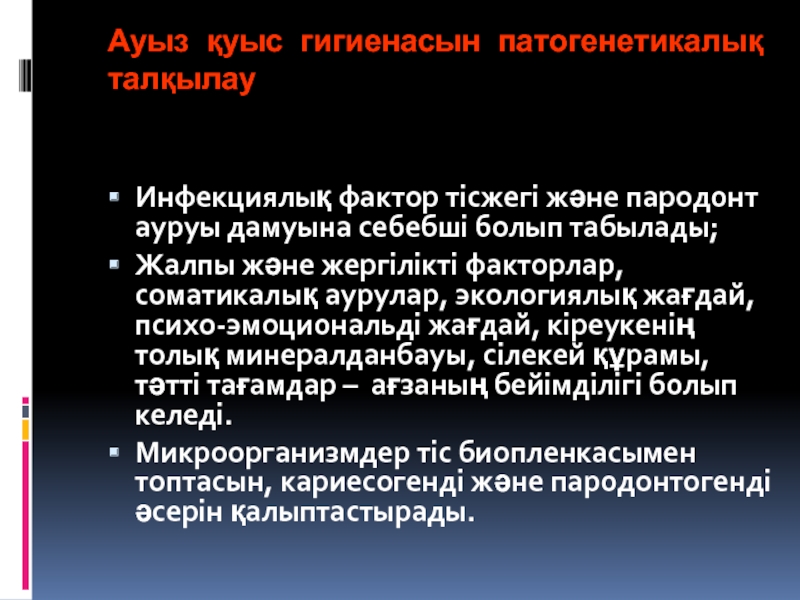 Ауыз қуыс гигиенасын патогенетикалық талқылау

Инфекциялық фактор тісжегі және пародонт ауруы дамуына себебші болып табылады;

Жалпы және жергілікті факторлар, соматикалық аурулар, экологиялық жағдай, психо-эмоциональді жағдай, кіреукенің толық минералданбауы, сілекей құрамы, тәтті тағамдар – ағзаның бейімділігі болып келеді.

Микроорганизмдер тіс биопленкасымен топтасын, кариесогенді және пародонтогенді әсерін қалыптастырады.